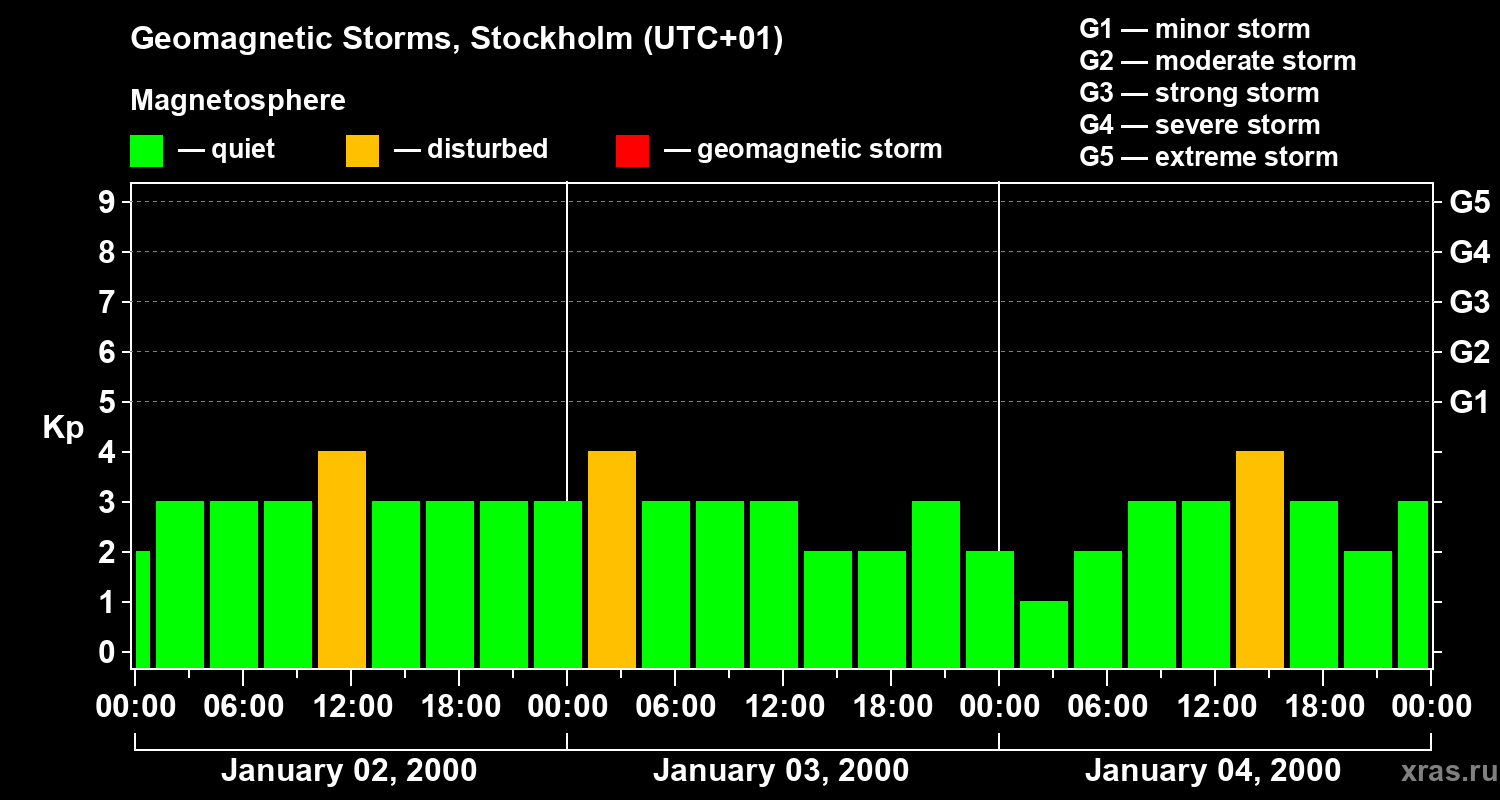 Geomagnetic Storms, Stockholm (UTC+01)

Magnetosphere

— quiet — disturbed — geomagnetic storm

G1 — minor storm
G2 — moderate storm
G3 — strong storm
G4 — severe storm
G5 — extreme storm

Kp

9
8
7
6
5
4
3
2
1
0

G5
G4
G3
G2
G1

00:00 06:00 12:00 18:00 00:00 06:00 12:00 18:00 00:00 06:00 12:00 18:00 00:00

January 02, 2000
January 03, 2000
January 04, 2000

xras.ru